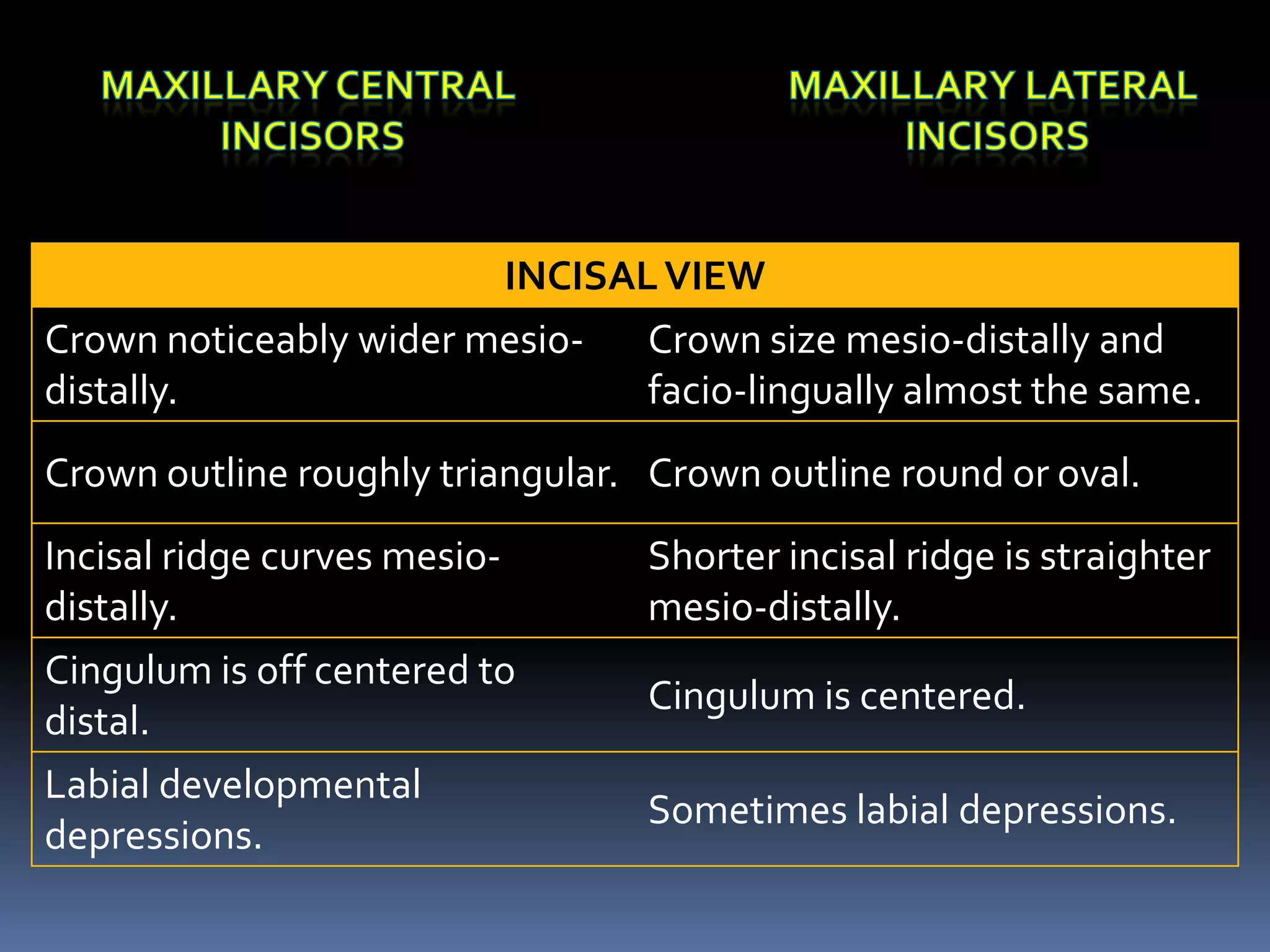 MAXILLARY CENTRAL INCISORS

MAXILLARY LATERAL INCISORS

| INCISAL VIEW | |
|---|---|
| Crown noticeably wider mesio-distally. | Crown size mesio-distally and facio-lingually almost the same. |
| Crown outline roughly triangular. | Crown outline round or oval. |
| Incisal ridge curves mesio-distally. | Shorter incisal ridge is straighter mesio-distally. |
| Cingulum is off centered to distal. | Cingulum is centered. |
| Labial developmental depressions. | Sometimes labial depressions. |